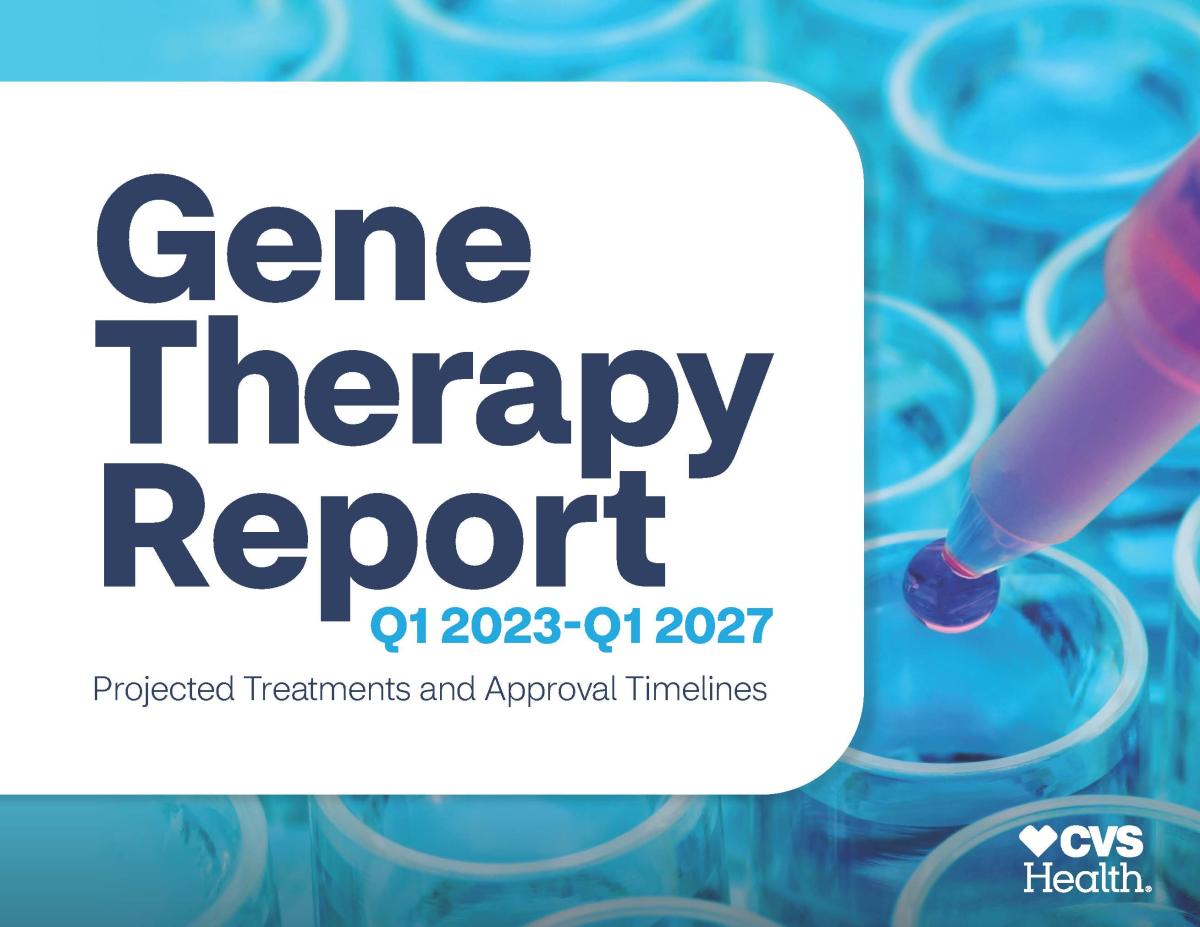 Gene Therapy Report

Q1 2023-Q1 2027

Projected Treatments and Approval Timelines

CVS Health.